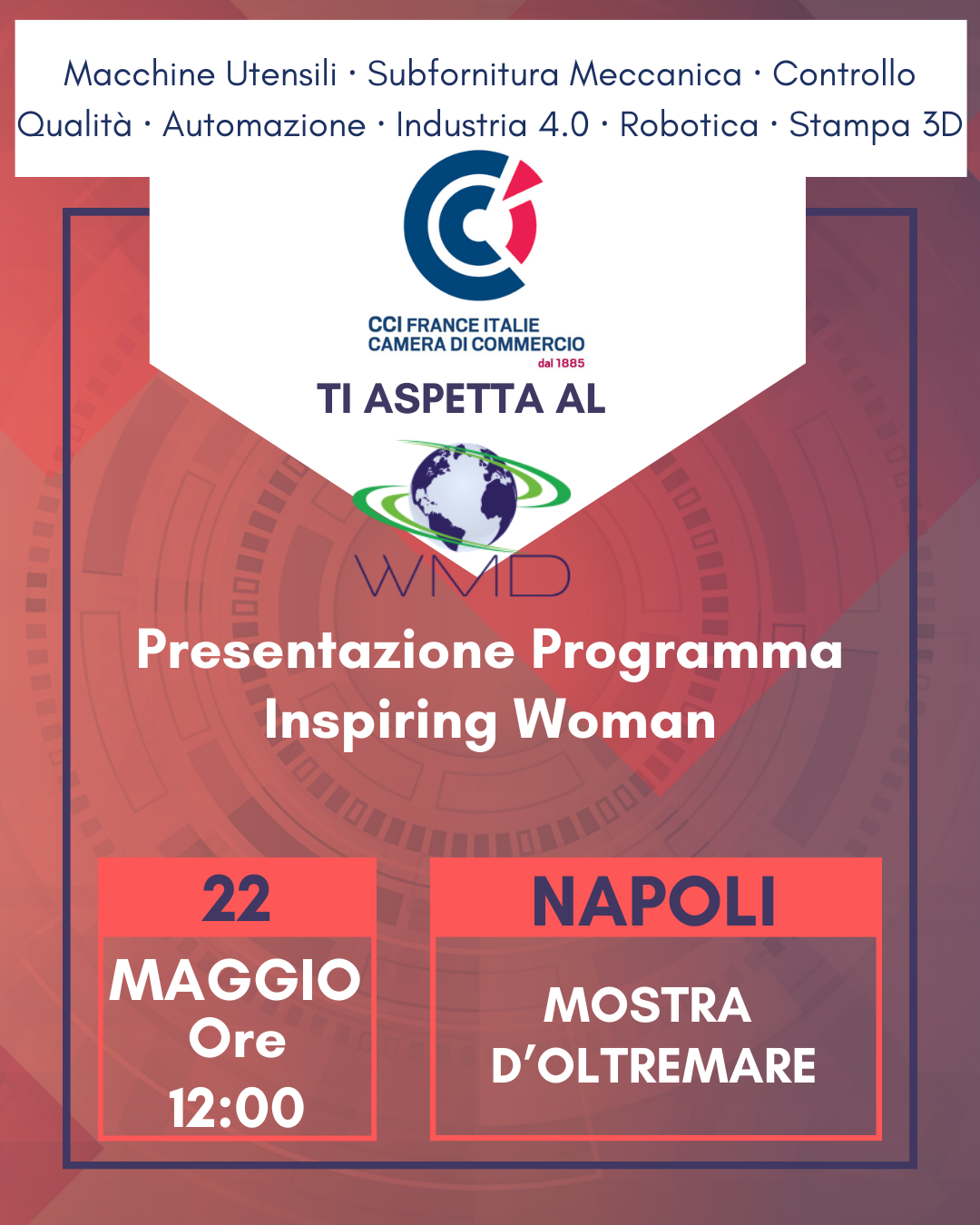 Macchine Utensili · Subfornitura Meccanica · Controllo Qualità · Automazione · Industria 4.0 · Robotica · Stampa 3D

CCI FRANCE ITALIE
CAMERA DI COMMERCIO
dal 1885

TI ASPETTA AL

WMD

Presentazione Programma Inspiring Woman

22
MAGGIO
Ore
12:00

NAPOLI
MOSTRA D'OLTREMARE